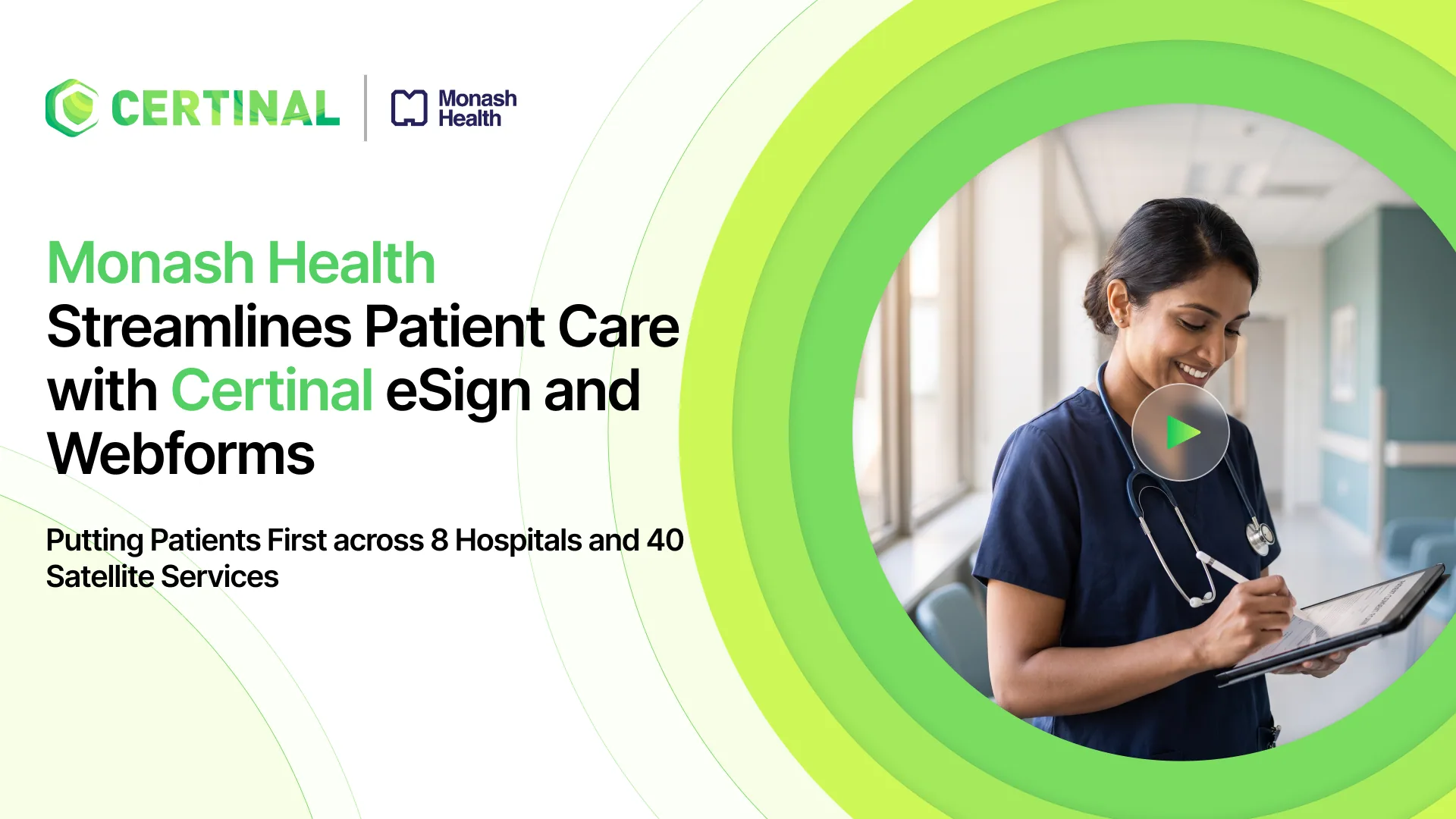 CERTINAL

Monash Health

Monash Health Streamlines Patient Care with Certinal eSign and Webforms

Putting Patients First across 8 Hospitals and 40 Satellite Services